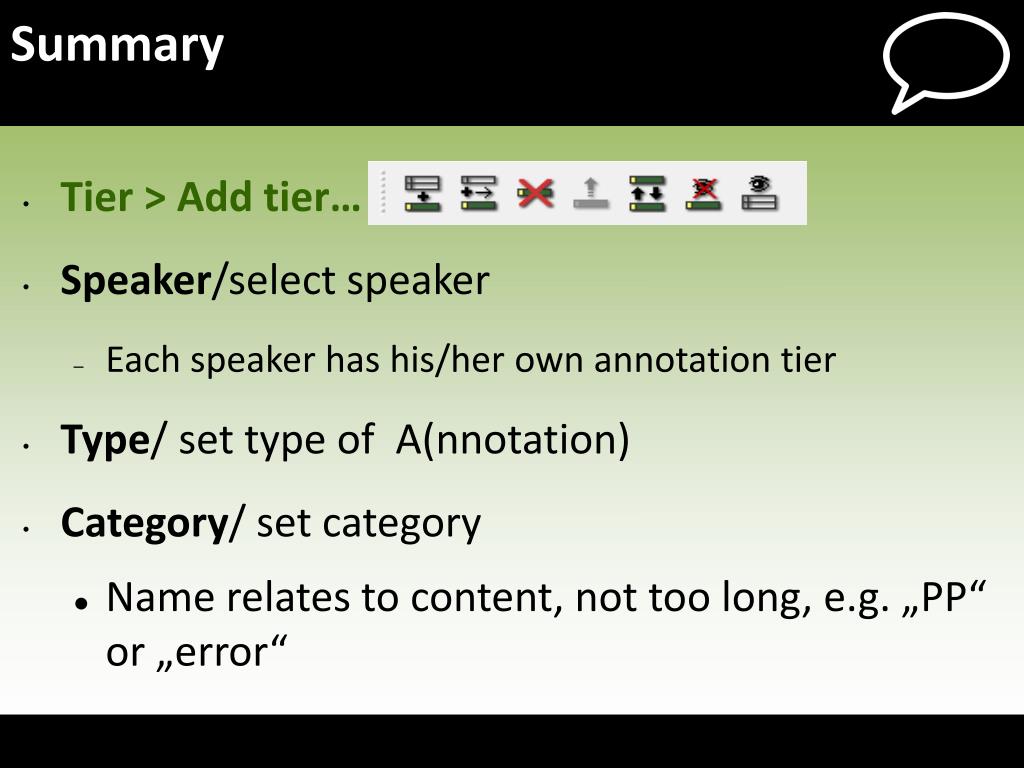 Summary

• Tier > Add tier…

• Speaker/select speaker

– Each speaker has his/her own annotation tier

• Type/ set type of  A(nnotation)

• Category/ set category

• Name relates to content, not too long, e.g. „PP“ or „error“